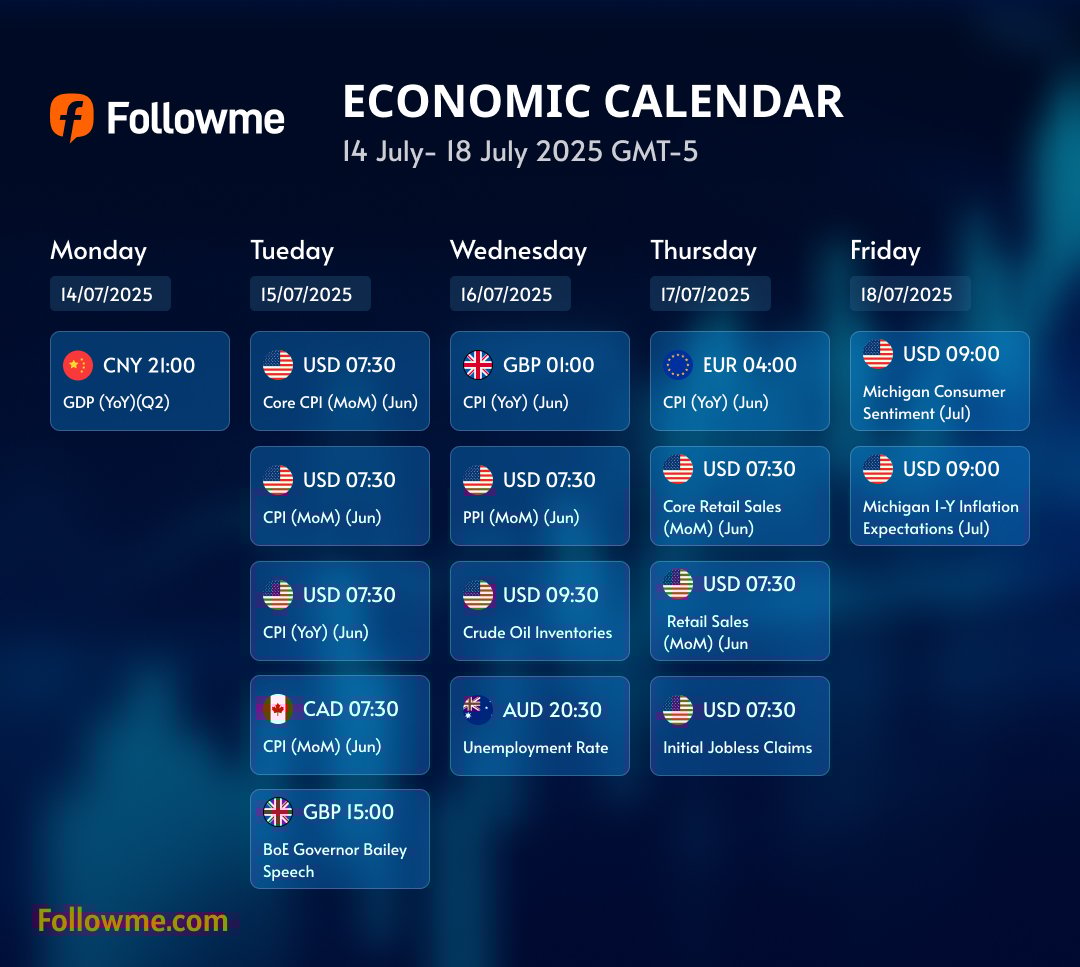 Followme

ECONOMIC CALENDAR
14 July- 18 July 2025 GMT-5

Monday
14/07/2025
CNY 21:00
GDP (YoY)(Q2)

Tueday
15/07/2025
USD 07:30
Core CPI (MoM) (Jun)
USD 07:30
CPI (MoM) (Jun)
USD 07:30
CPI (YoY) (Jun)
CAD 07:30
CPI (MoM) (Jun)
GBP 15:00
BoE Governor Bailey Speech

Wednesday
16/07/2025
GBP 01:00
CPI (YoY) (Jun)
USD 07:30
PPI (MoM) (Jun)
USD 09:30
Crude Oil Inventories
AUD 20:30
Unemployment Rate

Thursday
17/07/2025
EUR 04:00
CPI (YoY) (Jun)
USD 07:30
Core Retail Sales (MoM) (Jun)
USD 07:30
Retail Sales (MoM) (Jun
USD 07:30
Initial Jobless Claims

Friday
18/07/2025
USD 09:00
Michigan Consumer Sentiment (Jul)
USD 09:00
Michigan 1-Y Inflation Expectations (Jul)

Followme.com